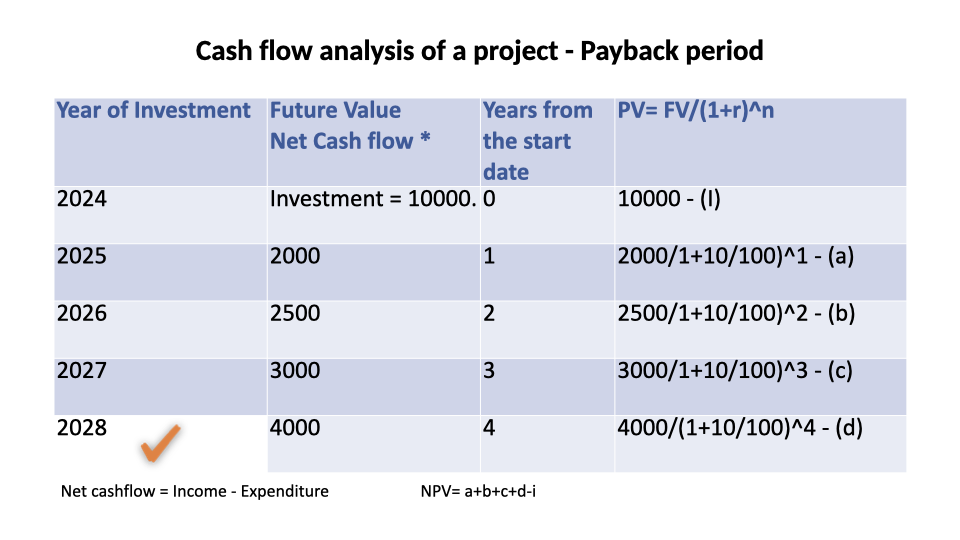 Cash flow analysis of a project - Payback period

| Year of Investment | Future Value Net Cash flow * | Years from the start date | PV= FV/(1+r)^n |
|---|---|---|---|
| 2024 | Investment = 10000. | 0 | 10000 - (I) |
| 2025 | 2000 | 1 | 2000/1+10/100)^1 - (a) |
| 2026 | 2500 | 2 | 2500/1+10/100)^2 - (b) |
| 2027 | 3000 | 3 | 3000/1+10/100)^3 - (c) |
| 2028 | 4000 | 4 | 4000/(1+10/100)^4 - (d) |

Net cashflow = Income - Expenditure

NPV= a+b+c+d-i